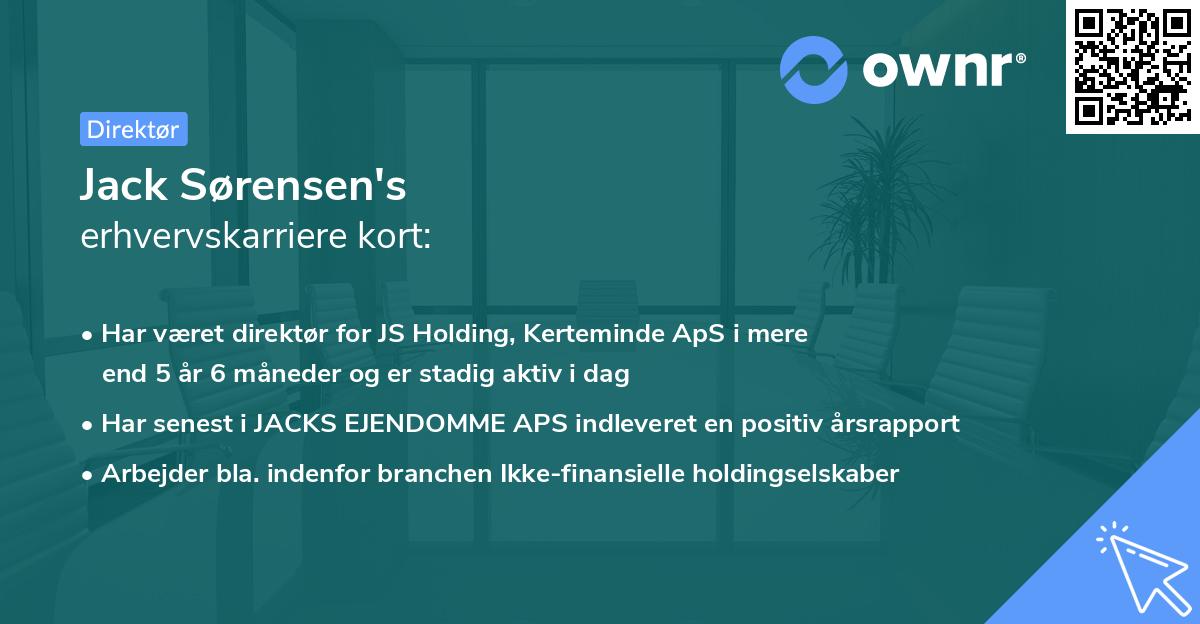 ownr®

Direktør

Jack Sørensen's
erhvervskarriere kort:

• Har været direktør for JS Holding, Kerteminde ApS i mere end 5 år 6 måneder og er stadig aktiv i dag
• Har senest i JACKS EJENDOMME APS indleveret en positiv årsrapport
• Arbejder bla. indenfor branchen Ikke-finansielle holdingselskaber